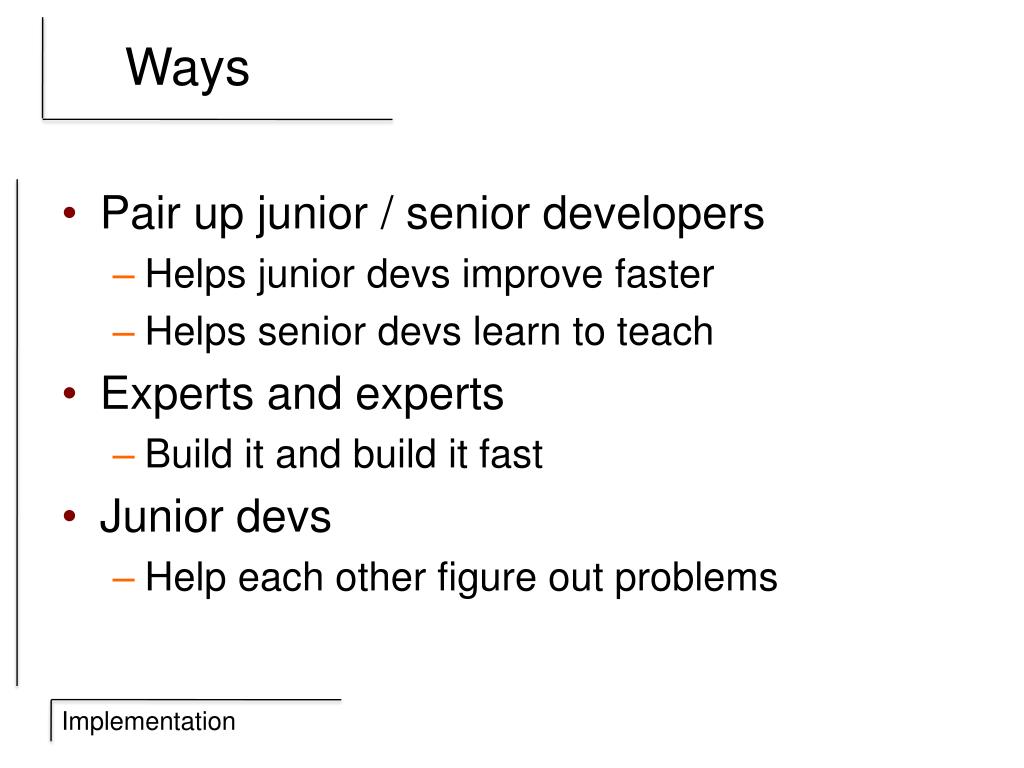 Ways

• Pair up junior / senior developers
– Helps junior devs improve faster
– Helps senior devs learn to teach
• Experts and experts
– Build it and build it fast
• Junior devs
– Help each other figure out problems

Implementation